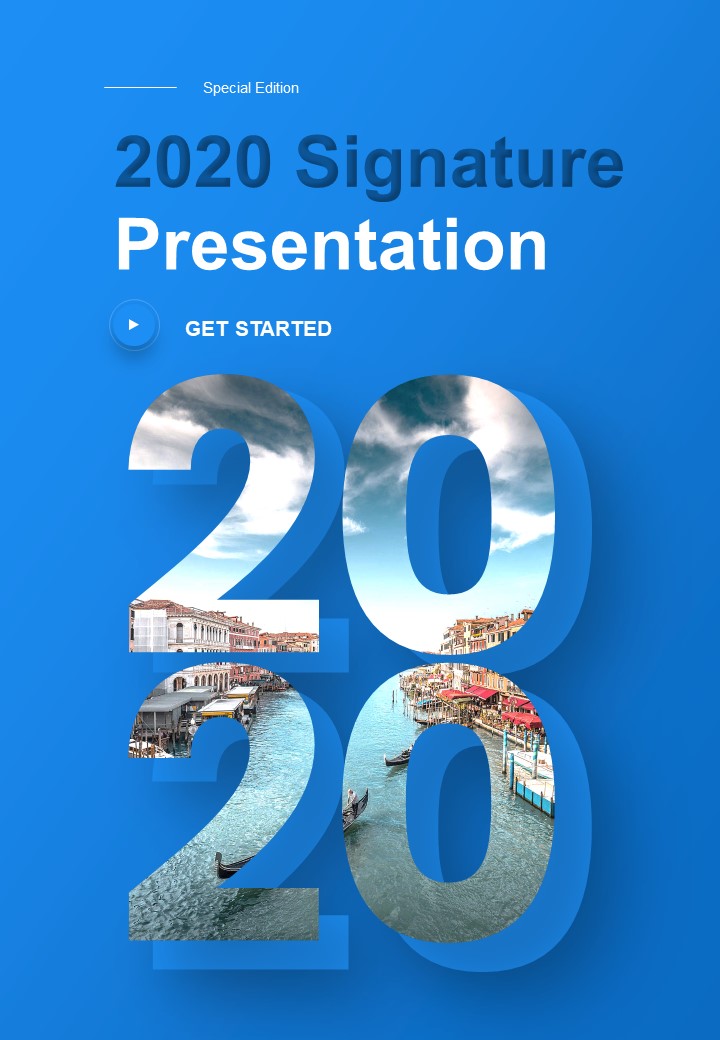 Special Edition

2020 Signature Presentation

GET STARTED

20
20